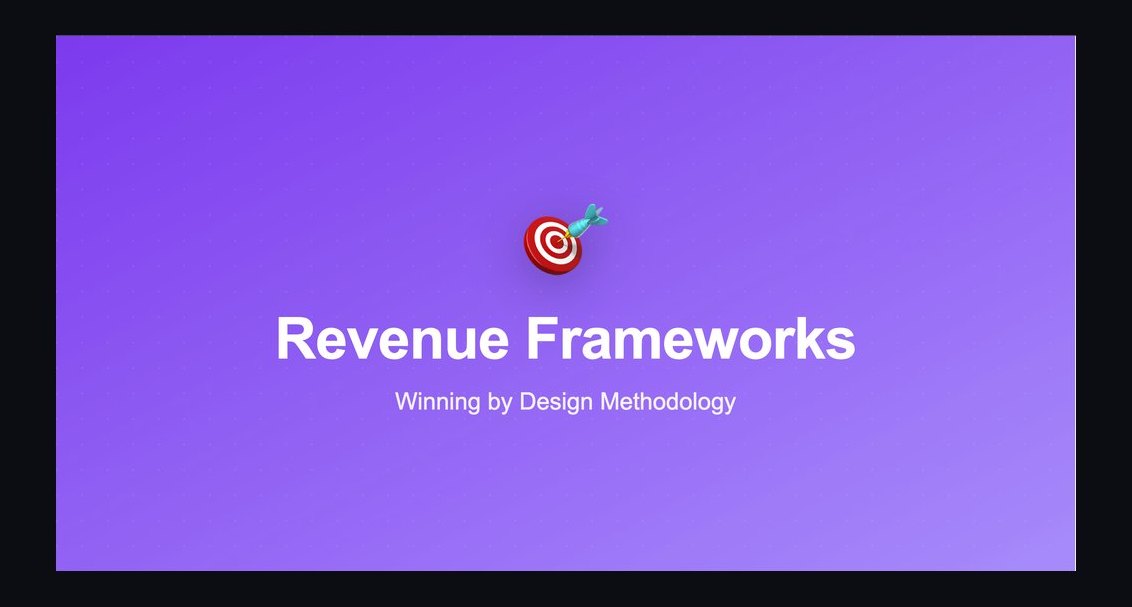 Revenue Frameworks

Winning by Design Methodology